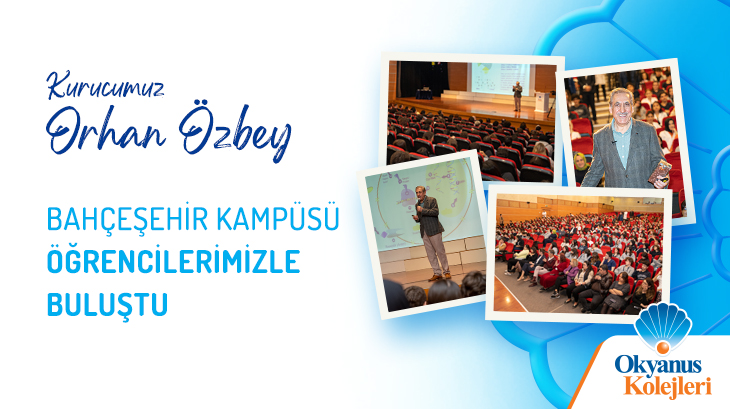 Kurucumuz
Orhan Özbey

BAHÇEŞEHİR KAMPÜSÜ
ÖĞRENCİLERİMİZLE
BULUŞTU

Okyanus
Kolejleri